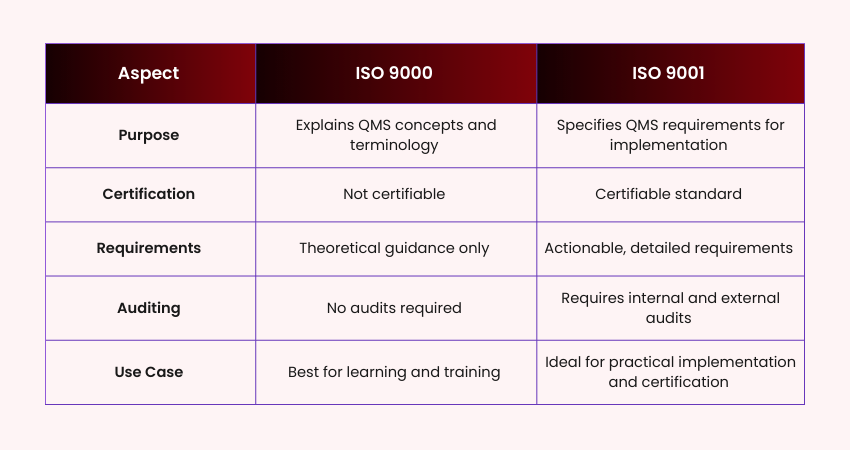 | Aspect | ISO 9000 | ISO 9001 |
|---|---|---|
| Purpose | Explains QMS concepts and terminology | Specifies QMS requirements for implementation |
| Certification | Not certifiable | Certifiable standard |
| Requirements | Theoretical guidance only | Actionable, detailed requirements |
| Auditing | No audits required | Requires internal and external audits |
| Use Case | Best for learning and training | Ideal for practical implementation and certification |